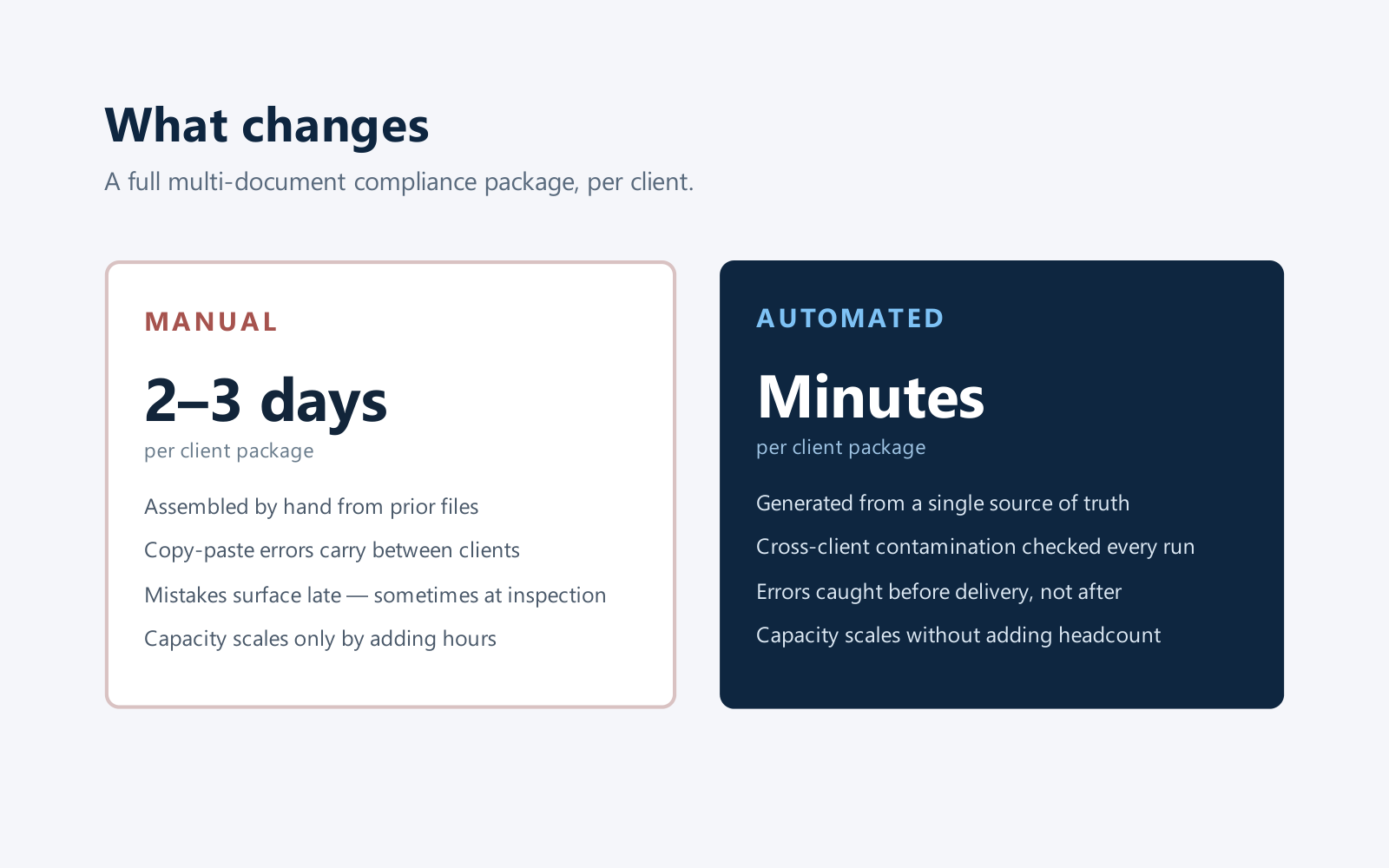 What changes

A full multi-document compliance package, per client.

MANUAL

2–3 days

per client package

Assembled by hand from prior files

Copy-paste errors carry between clients

Mistakes surface late — sometimes at inspection

Capacity scales only by adding hours

AUTOMATED

Minutes

per client package

Generated from a single source of truth

Cross-client contamination checked every run

Errors caught before delivery, not after

Capacity scales without adding headcount